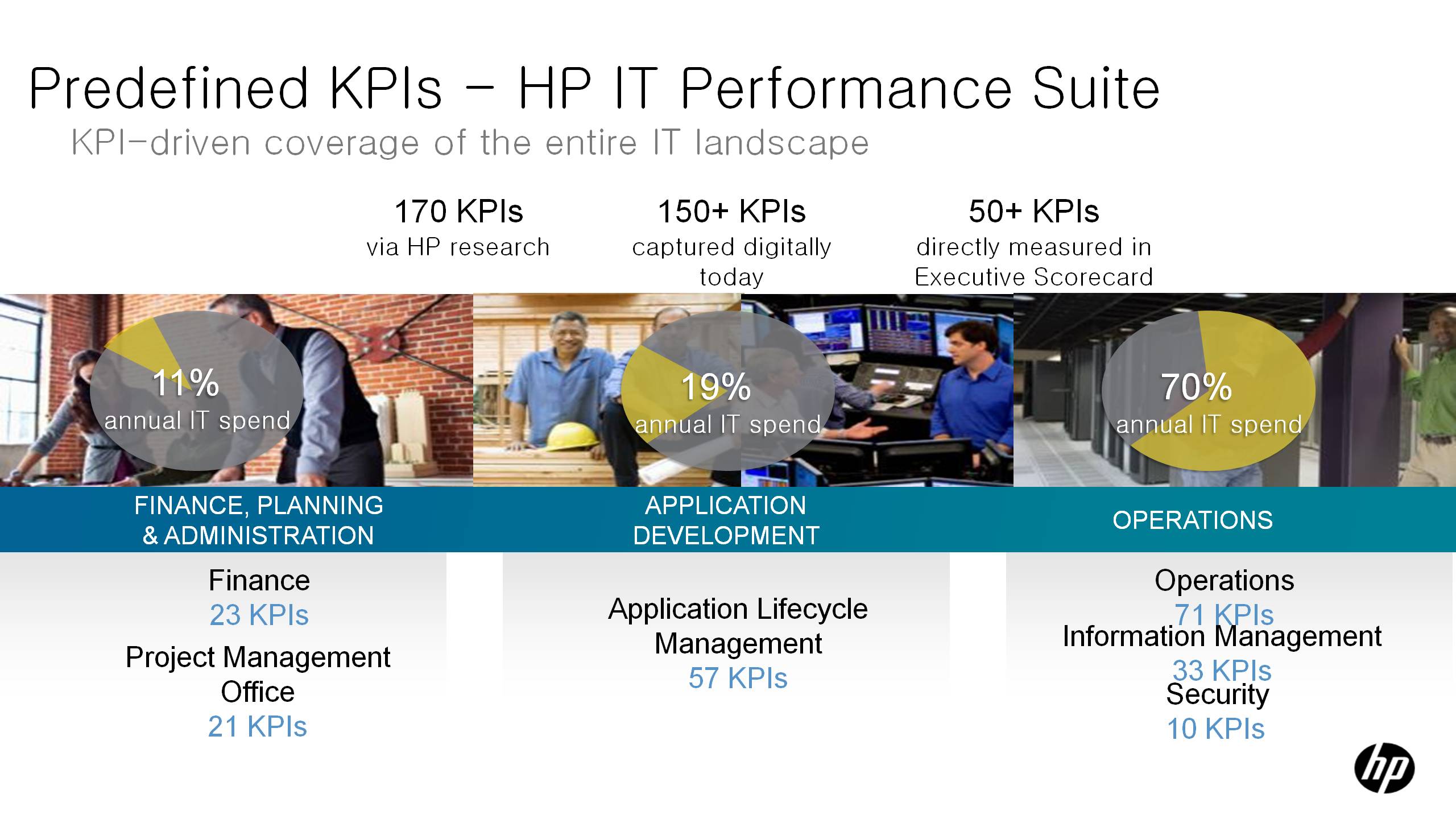 Predefined KPIs – HP IT Performance Suite
KPI-driven coverage of the entire IT landscape

170 KPIs
via HP research

150+ KPIs
captured digitally today

50+ KPIs
directly measured in Executive Scorecard

11%
annual IT spend

19%
annual IT spend

70%
annual IT spend

FINANCE, PLANNING & ADMINISTRATION

APPLICATION DEVELOPMENT

OPERATIONS

Finance
23 KPIs
Project Management Office
21 KPIs

Application Lifecycle Management
57 KPIs

Operations
71 KPIs
Information Management
33 KPIs
Security
10 KPIs

hp